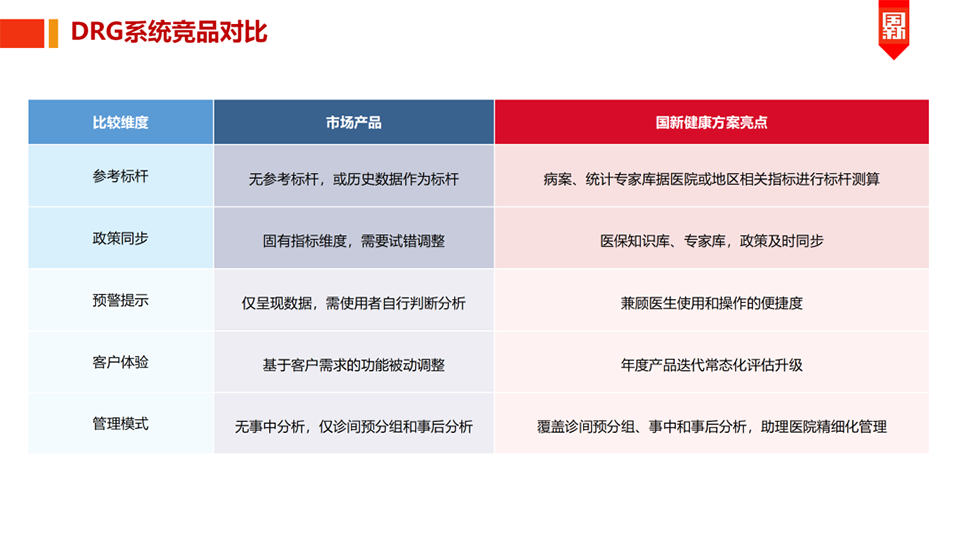 DRG系统竞品对比

国新

| 比较维度 | 市场产品 | 国新健康方案亮点 |
|---|---|---|
| 参考标杆 | 无参考标杆，或历史数据作为标杆 | 病案、统计专家库据医院或地区相关指标进行标杆测算 |
| 政策同步 | 固有指标维度，需要试错调整 | 医保知识库、专家库，政策及时同步 |
| 预警提示 | 仅呈现数据，需使用者自行判断分析 | 兼顾医生使用和操作的便捷度 |
| 客户体验 | 基于客户需求的功能被动调整 | 年度产品迭代常态化评估升级 |
| 管理模式 | 无事中分析，仅诊间预分组和事后分析 | 覆盖诊间预分组、事中和事后分析，助理医院精细化管理 |